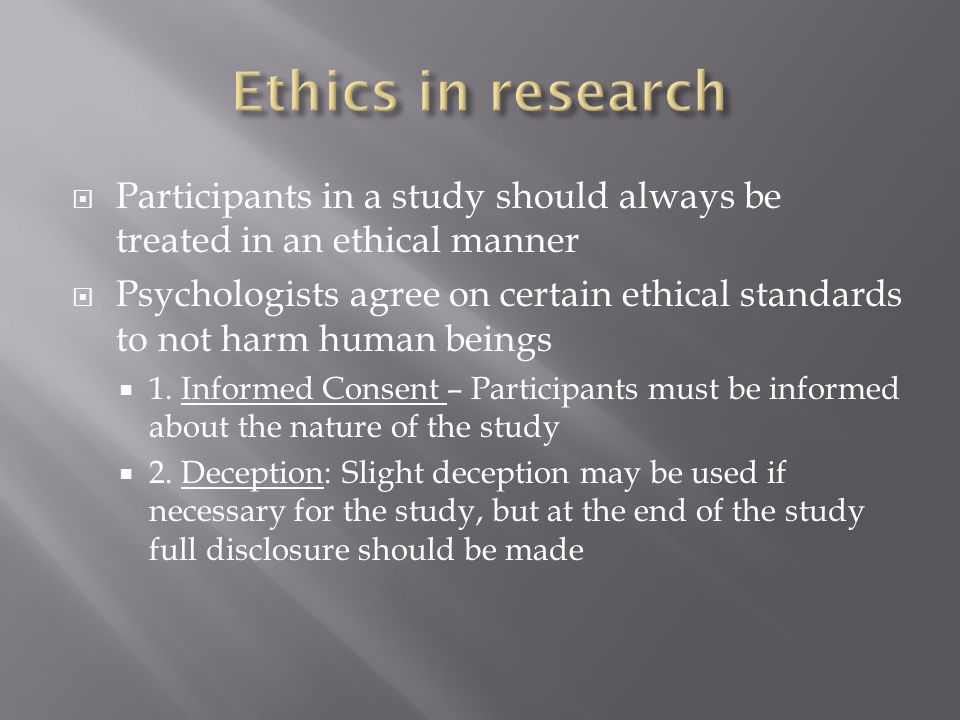 Ethics in research

Participants in a study should always be treated in an ethical manner

Psychologists agree on certain ethical standards to not harm human beings

1. Informed Consent – Participants must be informed about the nature of the study

2. Deception: Slight deception may be used if necessary for the study, but at the end of the study full disclosure should be made